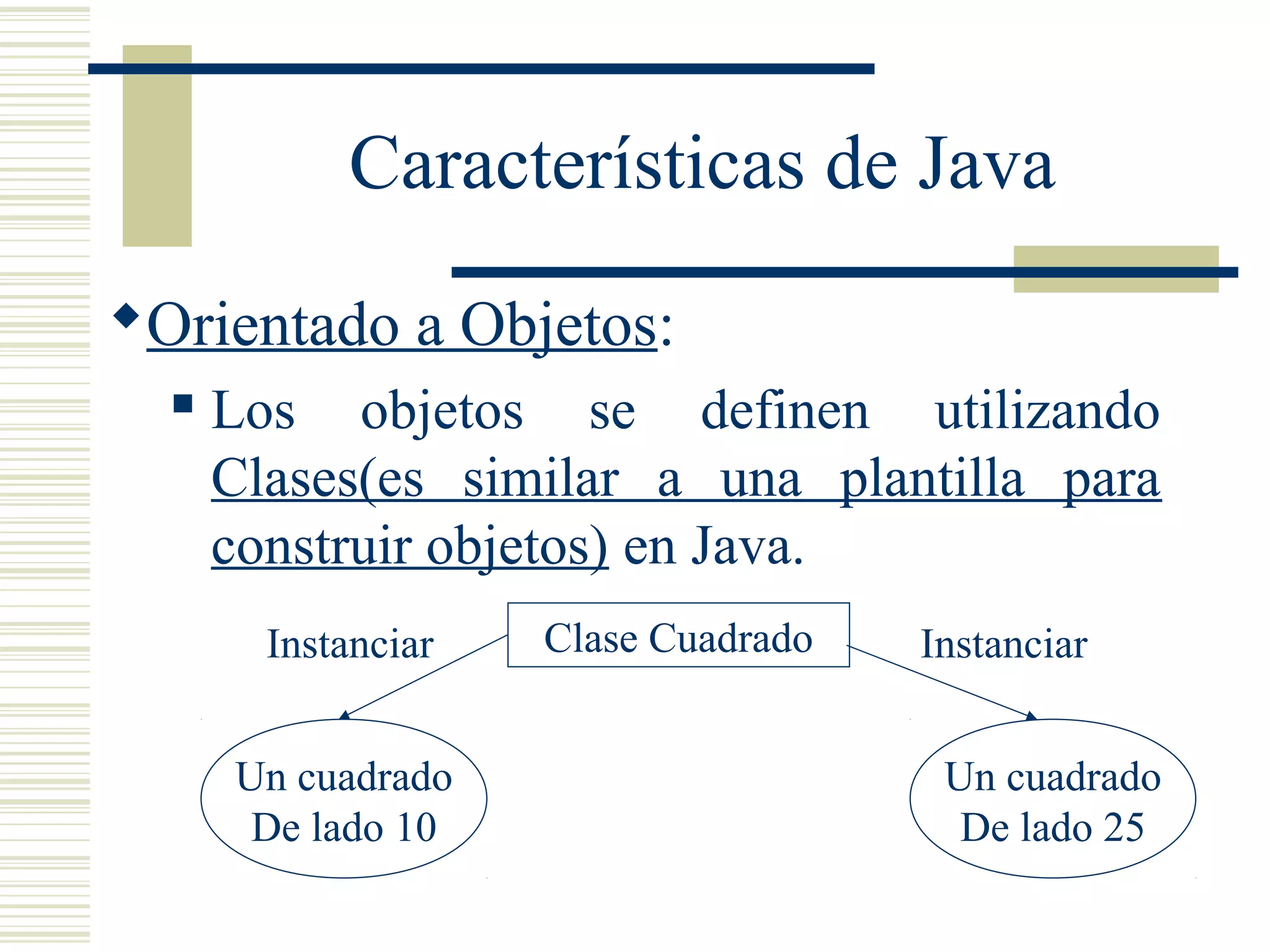 Características de Java

Orientado a Objetos:

Los objetos se definen utilizando Clases(es similar a una plantilla para construir objetos) en Java.

Instanciar

Clase Cuadrado

Instanciar

Un cuadrado
De lado 10

Un cuadrado
De lado 25